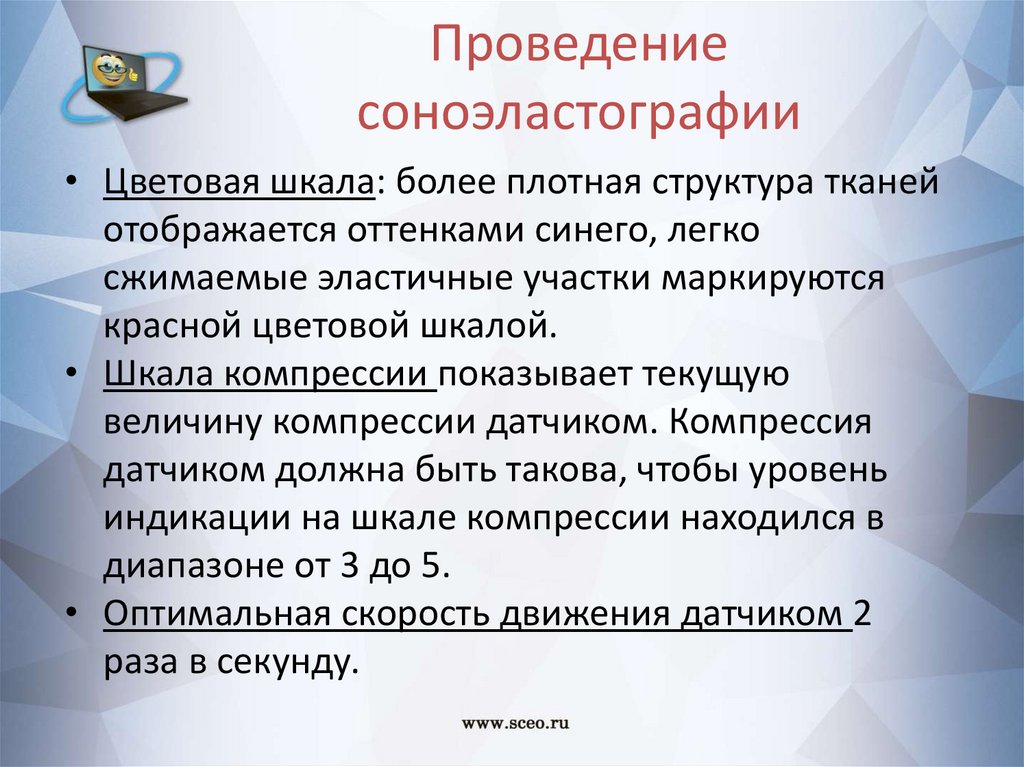 Проведение соноэластографии

• Цветовая шкала: более плотная структура тканей отображается оттенками синего, легко сжимаемые эластичные участки маркируются красной цветовой шкалой.
• Шкала компрессии показывает текущую величину компрессии датчиком. Компрессия датчиком должна быть такова, чтобы уровень индикации на шкале компрессии находился в диапазоне от 3 до 5.
• Оптимальная скорость движения датчиком 2 раза в секунду.

www.sceo.ru